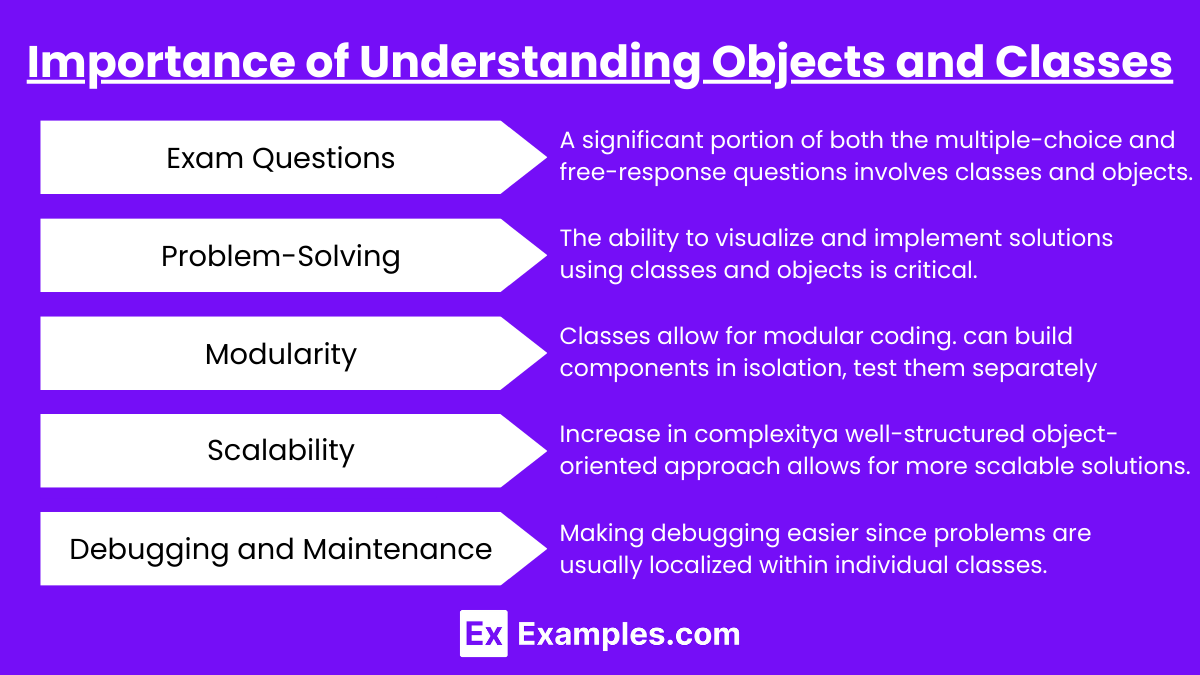 Importance of Understanding Objects and Classes

Exam Questions

A significant portion of both the multiple-choice and free-response questions involves classes and objects.

Problem-Solving

The ability to visualize and implement solutions using classes and objects is critical.

Modularity

Classes allow for modular coding. can build components in isolation, test them separately

Scalability

Increase in complexitya well-structured object-oriented approach allows for more scalable solutions.

Debugging and Maintenance

Making debugging easier since problems are usually localized within individual classes.

Ex Examples.com